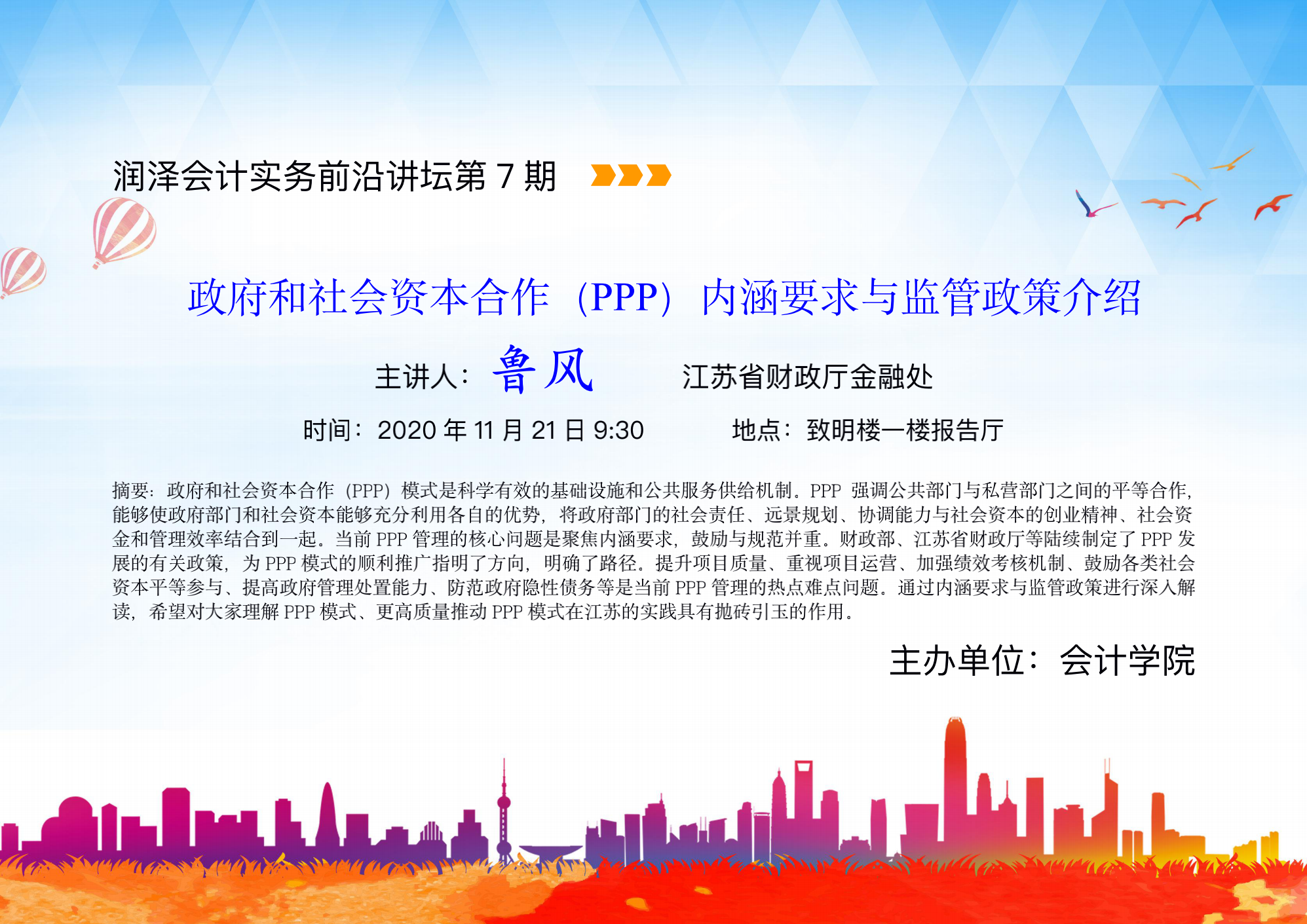 润泽会计实务前沿讲坛第 7 期

政府和社会资本合作（PPP）内涵要求与监管政策介绍

主讲人：鲁风　　江苏省财政厅金融处

时间：2020 年 11 月 21 日 9:30　　地点：致明楼一楼报告厅

摘要：政府和社会资本合作（PPP）模式是科学有效的基础设施和公共服务供给机制。PPP 强调公共部门与私营部门之间的平等合作，能够使政府部门和社会资本能够充分利用各自的优势，将政府部门的社会责任、远景规划、协调能力与社会资本的创业精神、社会资金和管理效率结合到一起。当前 PPP 管理的核心问题是聚焦内涵要求，鼓励与规范并重。财政部、江苏省财政厅等陆续制定了 PPP 发展的有关政策，为 PPP 模式的顺利推广指明了方向，明确了路径。提升项目质量、重视项目运营、加强绩效考核机制、鼓励各类社会资本平等参与、提高政府管理处置能力、防范政府隐性债务等是当前 PPP 管理的热点难点问题。通过内涵要求与监管政策进行深入解读，希望对大家理解 PPP 模式、更高质量推动 PPP 模式在江苏的实践具有抛砖引玉的作用。

主办单位：会计学院